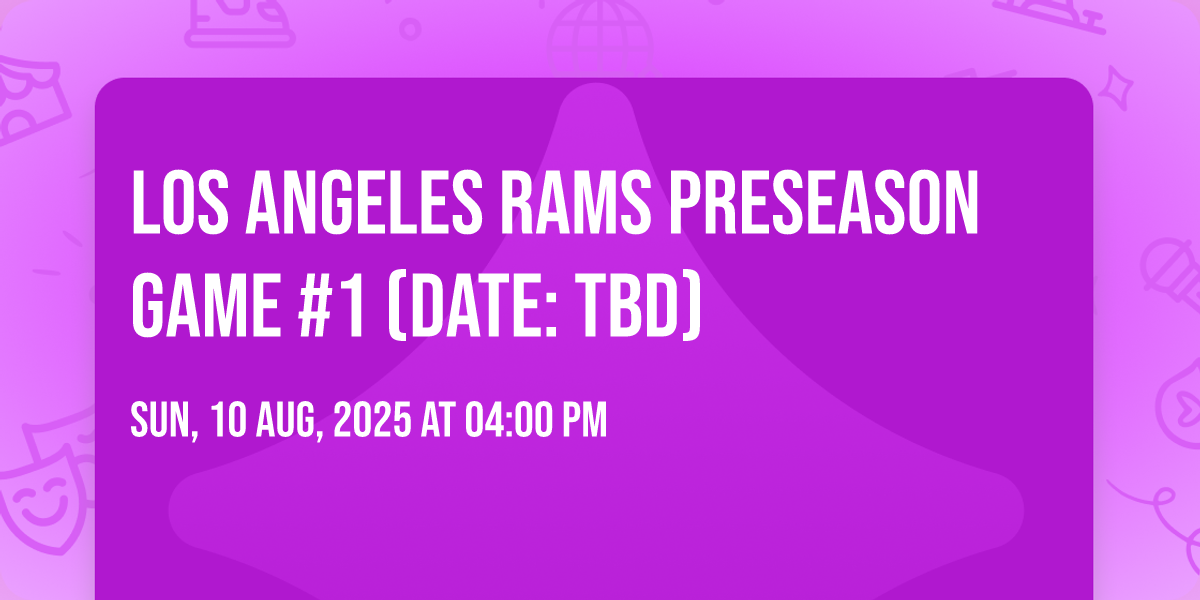 LOS ANGELES RAMS PRESEASON GAME #1 (DATE: TBD)

SUN, 10 AUG, 2025 AT 04:00 PM